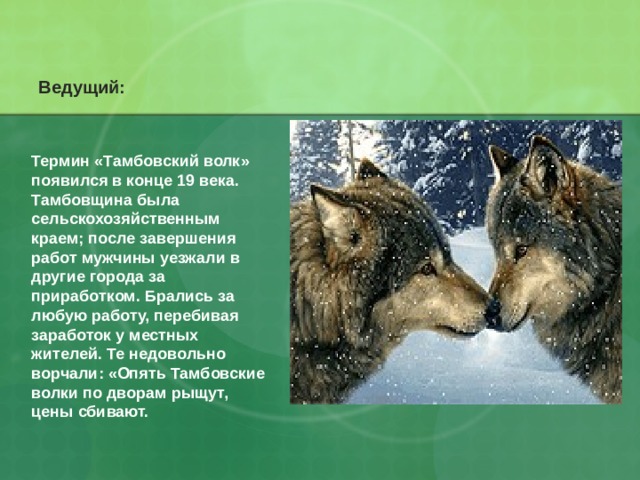 Ведущий:

Термин «Тамбовский волк» появился в конце 19 века. Тамбовщина была сельскохозяйственным краем; после завершения работ мужчины уезжали в другие города за приработком. Брались за любую работу, перебивая заработок у местных жителей. Те недовольно ворчали: «Опять Тамбовские волки по дворам рыщут, цены сбивают.